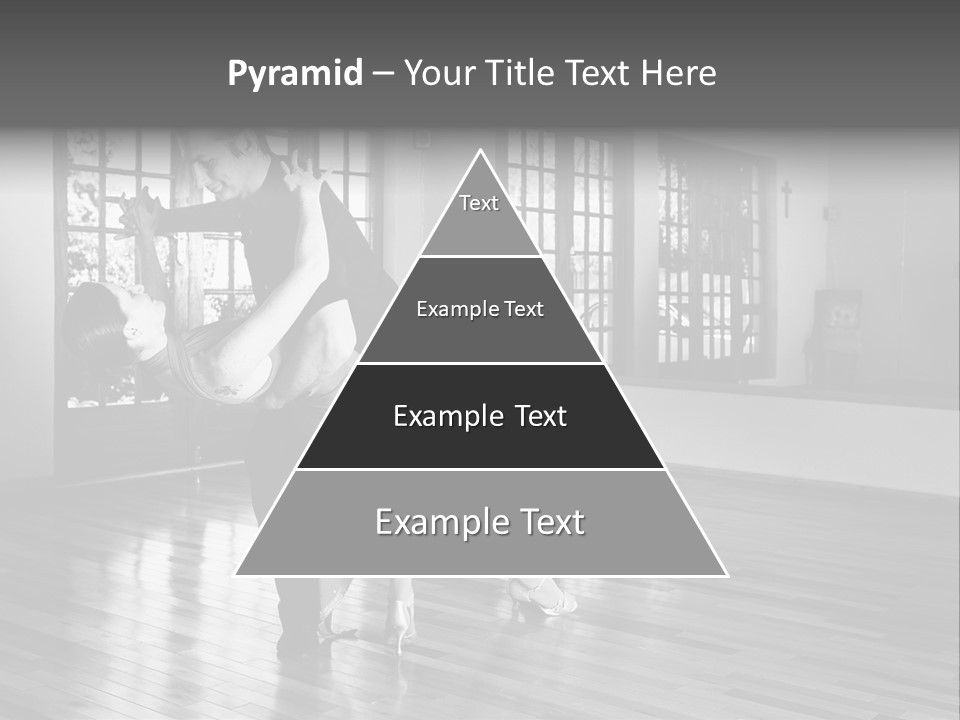 Pyramid – Your Title Text Here

Text

Example Text

Example Text

Example Text